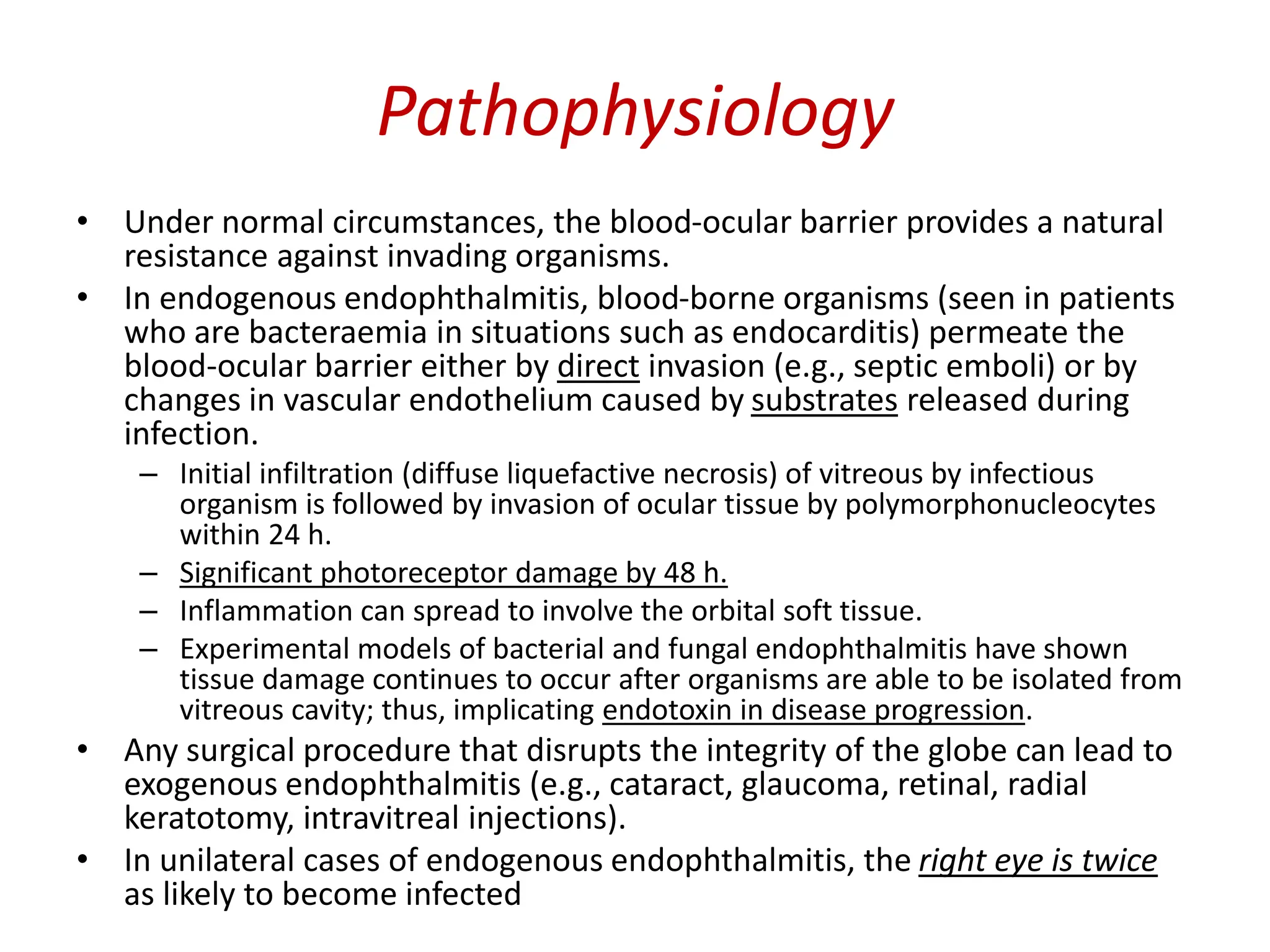 Pathophysiology

• Under normal circumstances, the blood-ocular barrier provides a natural resistance against invading organisms.

• In endogenous endophthalmitis, blood-borne organisms (seen in patients who are bacteraemia in situations such as endocarditis) permeate the blood-ocular barrier either by direct invasion (e.g., septic emboli) or by changes in vascular endothelium caused by substrates released during infection.

– Initial infiltration (diffuse liquefactive necrosis) of vitreous by infectious organism is followed by invasion of ocular tissue by polymorphonucleocytes within 24 h.

– Significant photoreceptor damage by 48 h.

– Inflammation can spread to involve the orbital soft tissue.

– Experimental models of bacterial and fungal endophthalmitis have shown tissue damage continues to occur after organisms are able to be isolated from vitreous cavity; thus, implicating endotoxin in disease progression.

• Any surgical procedure that disrupts the integrity of the globe can lead to exogenous endophthalmitis (e.g., cataract, glaucoma, retinal, radial keratotomy, intravitreal injections).

• In unilateral cases of endogenous endophthalmitis, the right eye is twice as likely to become infected